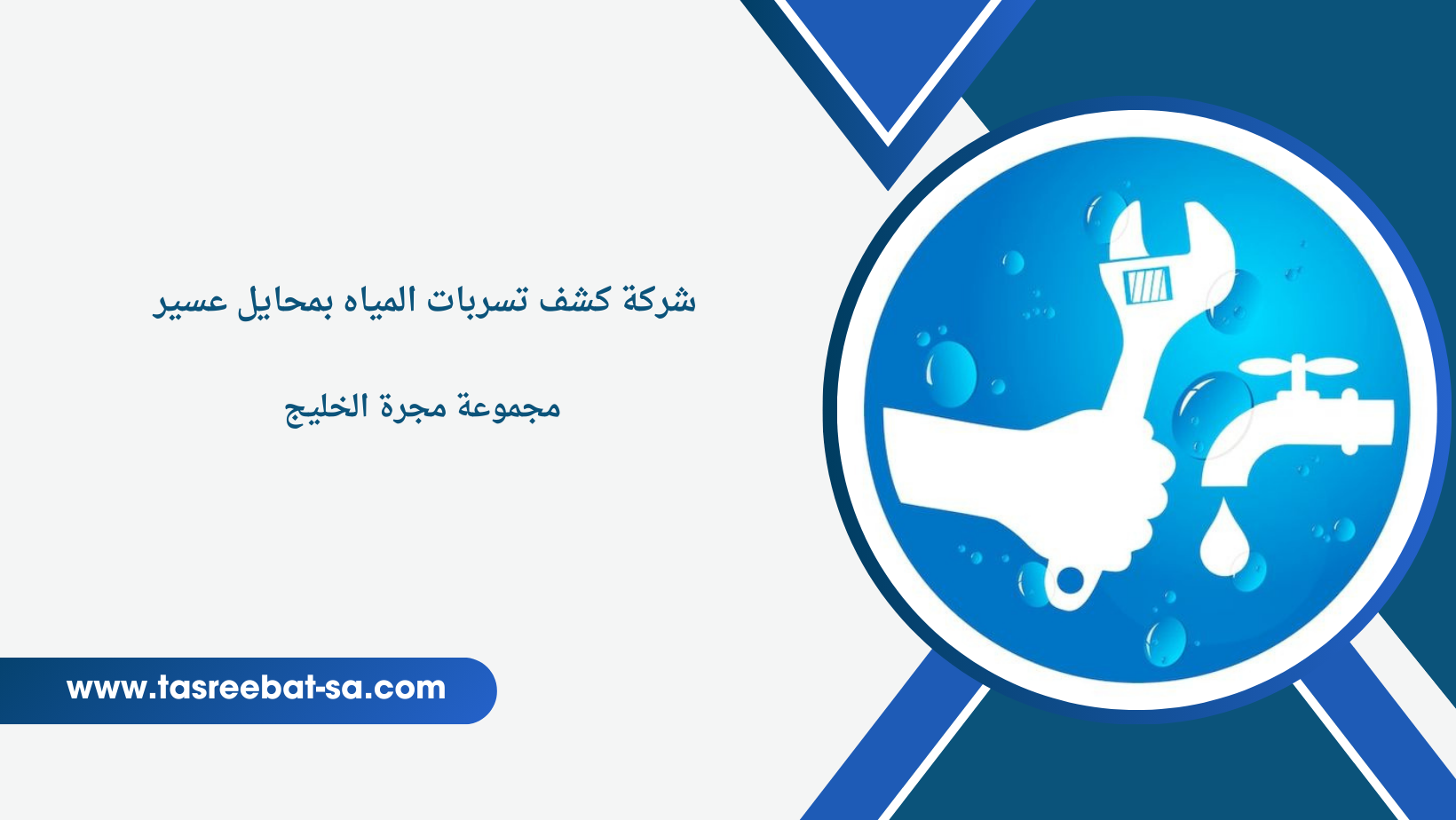 شركة كشف تسربات المياه بمحايل عسير

مجموعة مجرة الخليج

www.tasreebat-sa.com